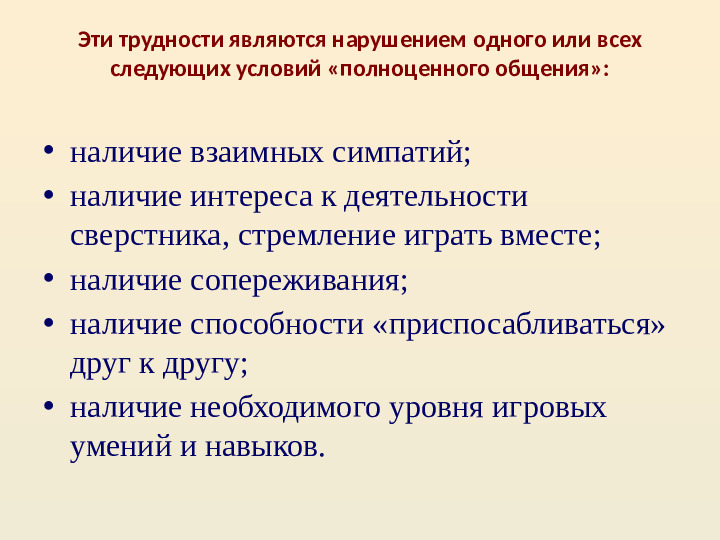 Эти трудности являются нарушением одного или всех следующих условий «полноценного общения»:

• наличие взаимных симпатий;
• наличие интереса к деятельности сверстника, стремление играть вместе;
• наличие сопереживания;
• наличие способности «приспосабливаться» друг к другу;
• наличие необходимого уровня игровых умений и навыков.